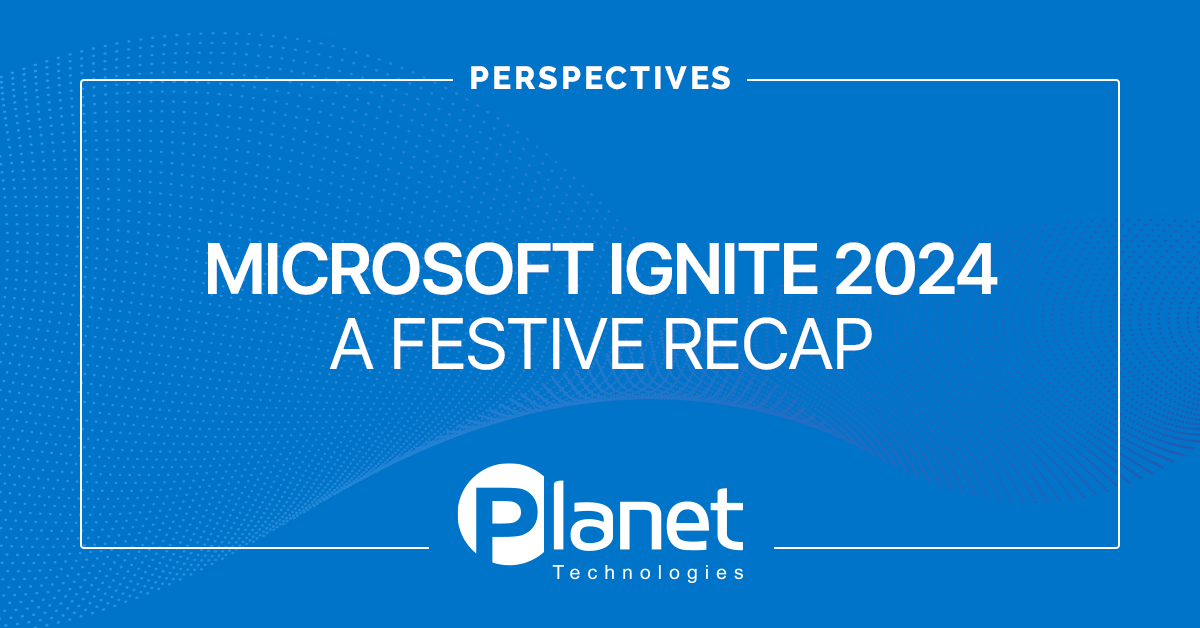 PERSPECTIVES

MICROSOFT IGNITE 2024
A FESTIVE RECAP

Planet
Technologies